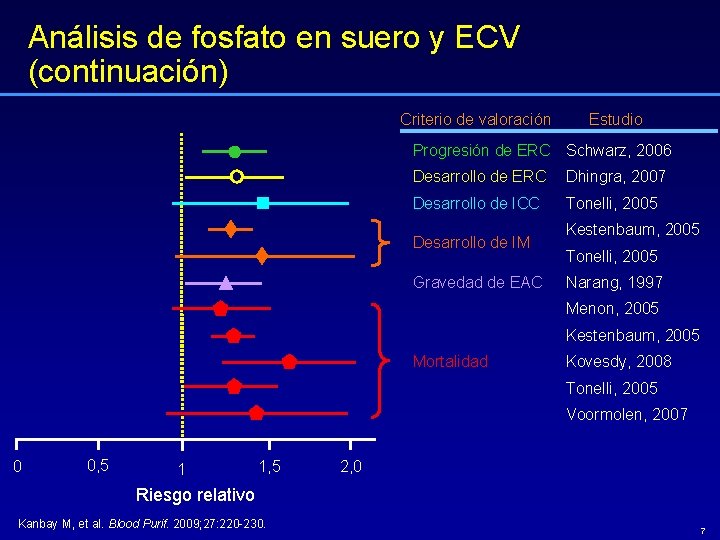 Análisis de fosfato en suero y ECV (continuación)

| Criterio de valoración | Estudio |
|---|---|
| Progresión de ERC | Schwarz, 2006 |
| Desarrollo de ERC | Dhingra, 2007 |
| Desarrollo de ICC | Tonelli, 2005 |
| Desarrollo de IM | Kestenbaum, 2005 |
| | Tonelli, 2005 |
| Gravedad de EAC | Narang, 1997 |
| Mortalidad | Menon, 2005 |
| | Kestenbaum, 2005 |
| | Kovesdy, 2008 |
| | Tonelli, 2005 |
| | Voormolen, 2007 |

0
0,5
1
1,5
2,0
Riesgo relativo

Kanbay M, et al. Blood Purif. 2009;27:220-230.

7